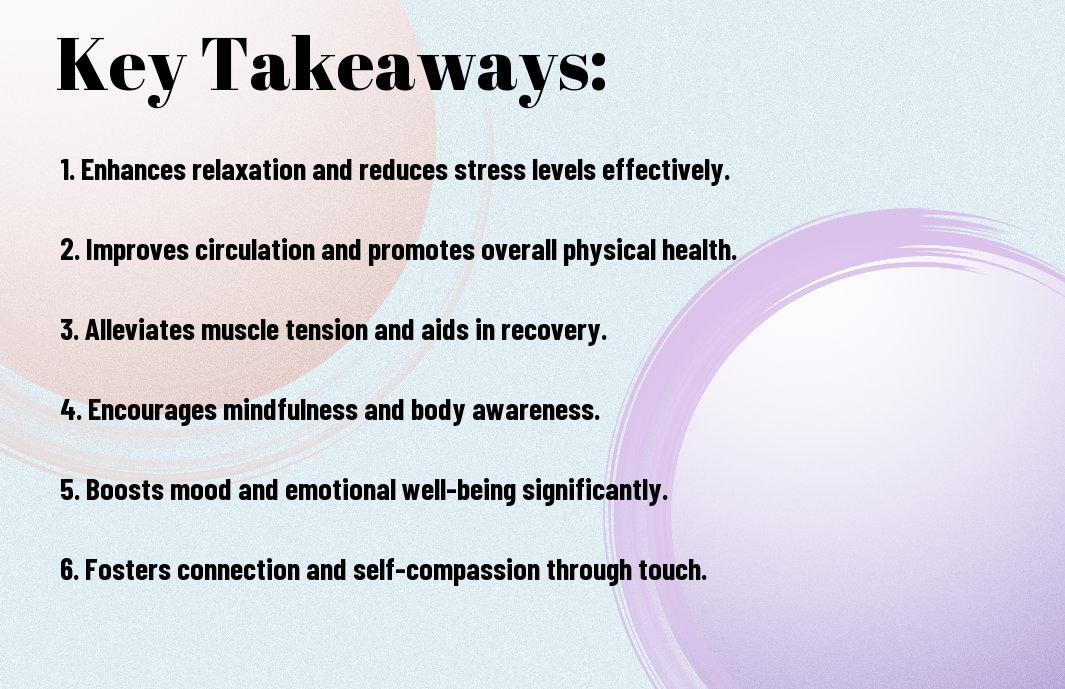 Key Takeaways:

1. Enhances relaxation and reduces stress levels effectively.

2. Improves circulation and promotes overall physical health.

3. Alleviates muscle tension and aids in recovery.

4. Encourages mindfulness and body awareness.

5. Boosts mood and emotional well-being significantly.

6. Fosters connection and self-compassion through touch.